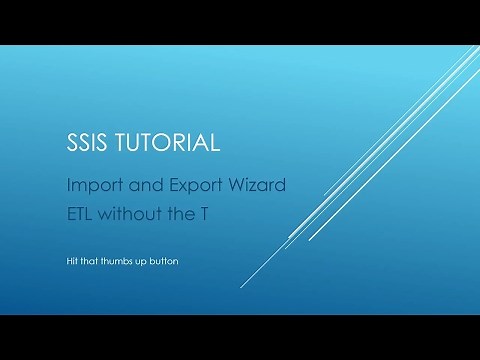 SSIS TUTORIAL

Import and Export Wizard
ETL without the T

Hit that thumbs up button